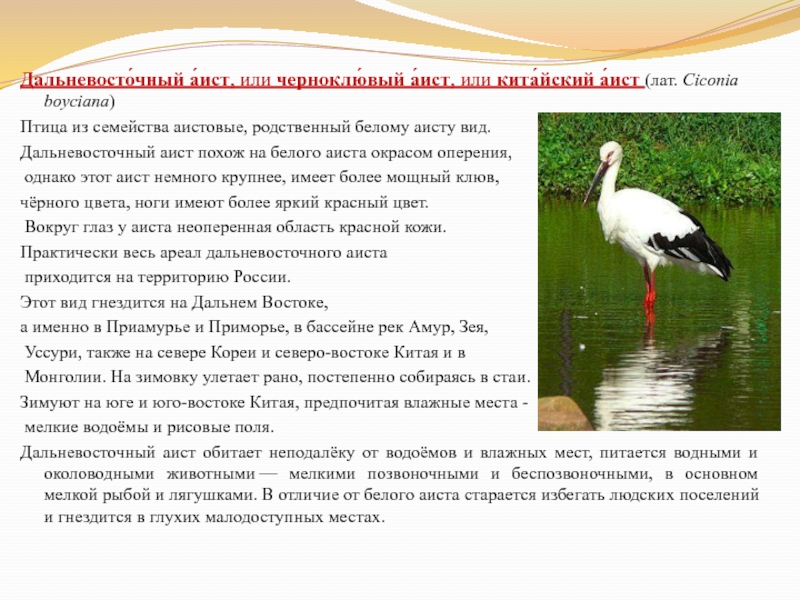 Дальневосто́чный а́ист, или черноклю́вый а́ист, или кита́йский а́ист (лат. Ciconia boyciana)

Птица из семейства аистовые, родственный белому аисту вид.

Дальневосточный аист похож на белого аиста окрасом оперения, однако этот аист немного крупнее, имеет более мощный клюв, чёрного цвета, ноги имеют более яркий красный цвет.

Вокруг глаз у аиста неоперенная область красной кожи.

Практически весь ареал дальневосточного аиста приходится на территорию России.

Этот вид гнездится на Дальнем Востоке, а именно в Приамурье и Приморье, в бассейне рек Амур, Зея, Уссури, также на севере Кореи и северо-востоке Китая и в Монголии. На зимовку улетает рано, постепенно собираясь в стаи.

Зимуют на юге и юго-востоке Китая, предпочитая влажные места - мелкие водоёмы и рисовые поля.

Дальневосточный аист обитает неподалёку от водоёмов и влажных мест, питается водными и околоводными животными — мелкими позвоночными и беспозвоночными, в основном мелкой рыбой и лягушками. В отличие от белого аиста старается избегать людских поселений и гнездится в глухих малодоступных местах.